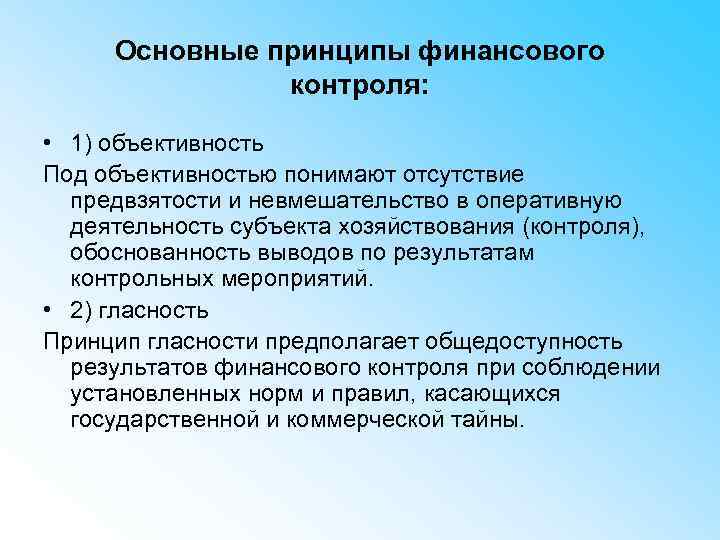 Основные принципы финансового контроля:

• 1) объективность

Под объективностью понимают отсутствие предвзятости и невмешательство в оперативную деятельность субъекта хозяйствования (контроля), обоснованность выводов по результатам контрольных мероприятий.

• 2) гласность

Принцип гласности предполагает общедоступность результатов финансового контроля при соблюдении установленных норм и правил, касающихся государственной и коммерческой тайны.